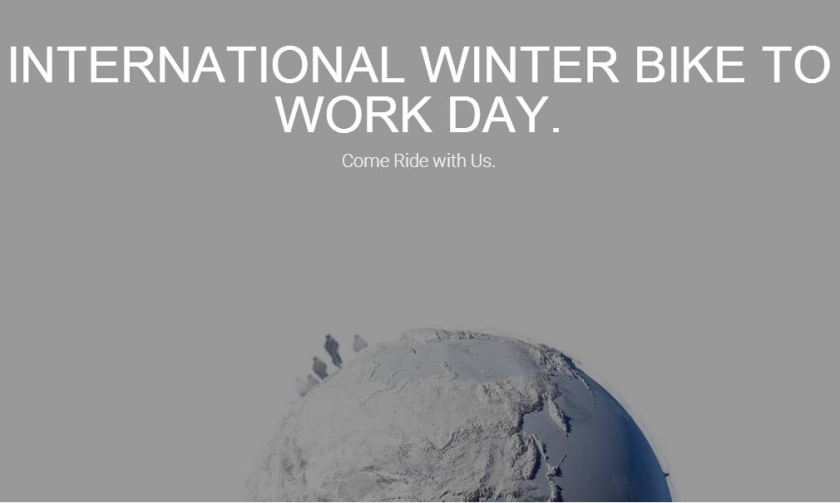 INTERNATIONAL WINTER BIKE TO WORK DAY.

Come Ride with Us.